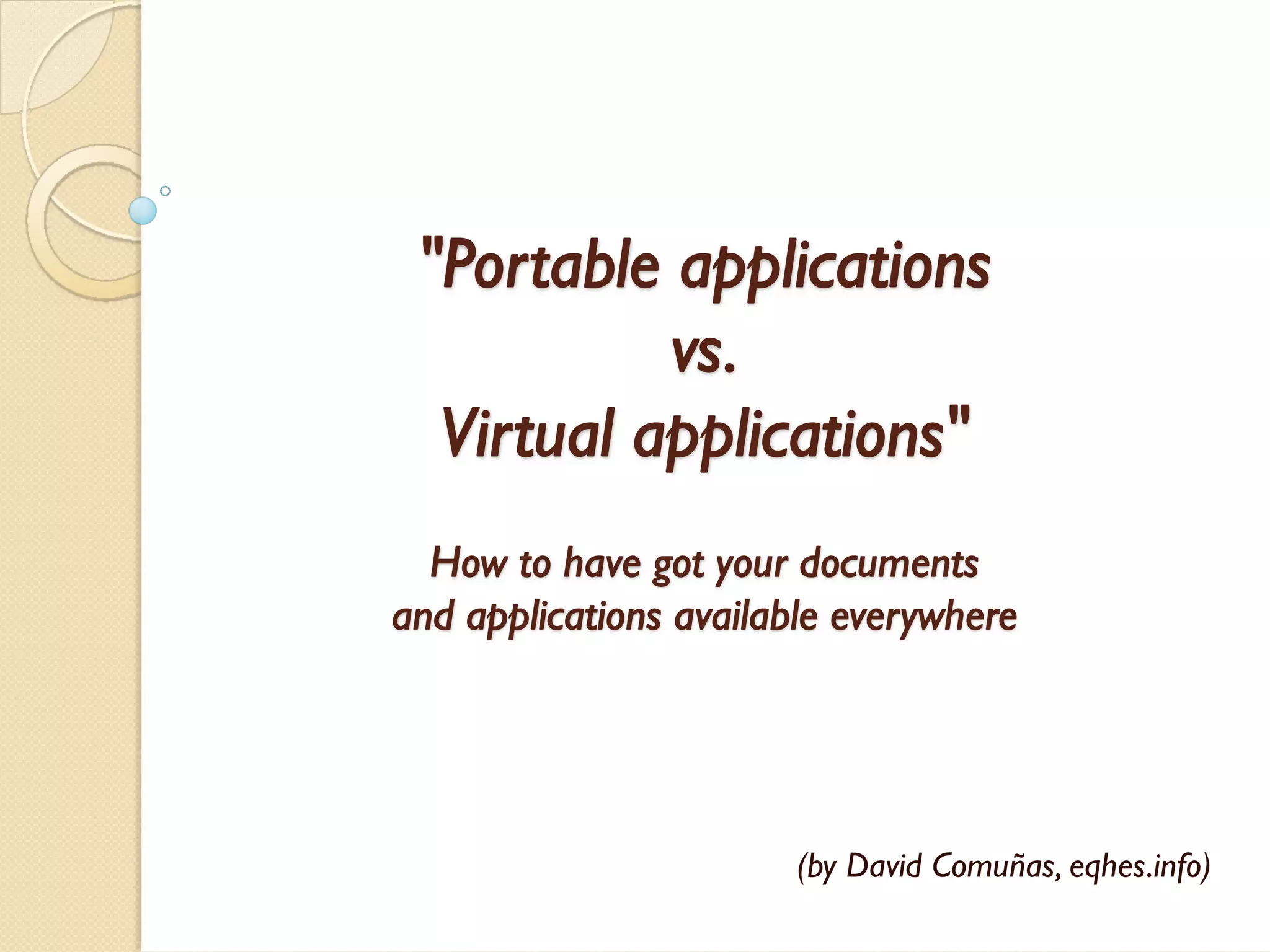 "Portable applications
vs.
Virtual applications"

How to have got your documents and applications available everywhere

(by David Comuñas, eqhes.info)